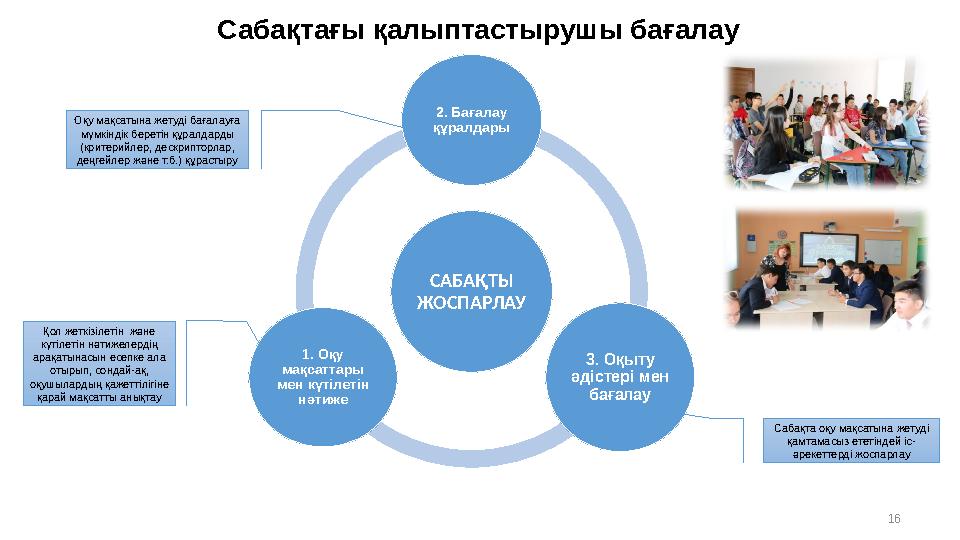 Сабақтағы қалыптастырушы бағалау

Оқу мақсатына жетуді бағалауға мүмкіндік беретін құралдарды (критерийлер, дескрипторлар, деңгейлер және т.б.) құрастыру

2. Бағалау құралдары

САБАҚТЫ ЖОСПАРЛАУ

Қол жеткізілетін және күтілетін нәтижелердің арақатынасын есепке ала отырып, сондай-ақ, оқушылардың қажеттілігіне қарай мақсатты анықтау

1. Оқу мақсаттары мен күтілетін нәтиже

3. Оқыту әдістері мен бағалау

Сабақта оқу мақсатына жетуді қамтамасыз ететіндей іс-әрекеттерді жоспарлау

16